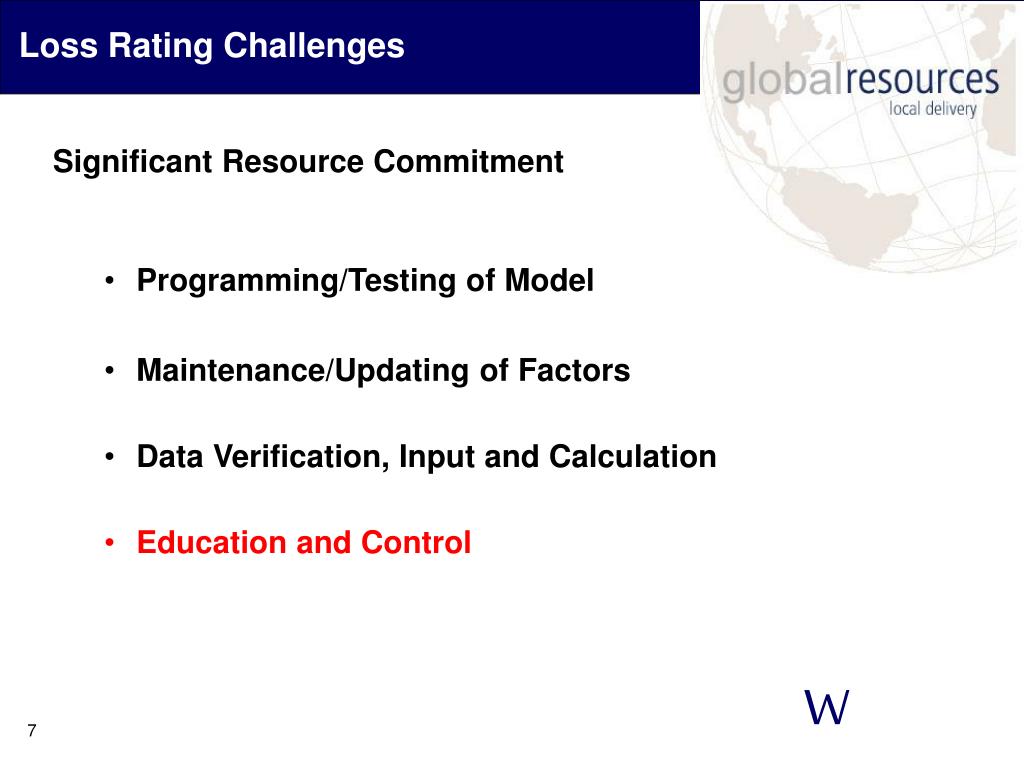 Loss Rating Challenges

globalresources
local delivery

Significant Resource Commitment

• Programming/Testing of Model

• Maintenance/Updating of Factors

• Data Verification, Input and Calculation

• Education and Control

W

7